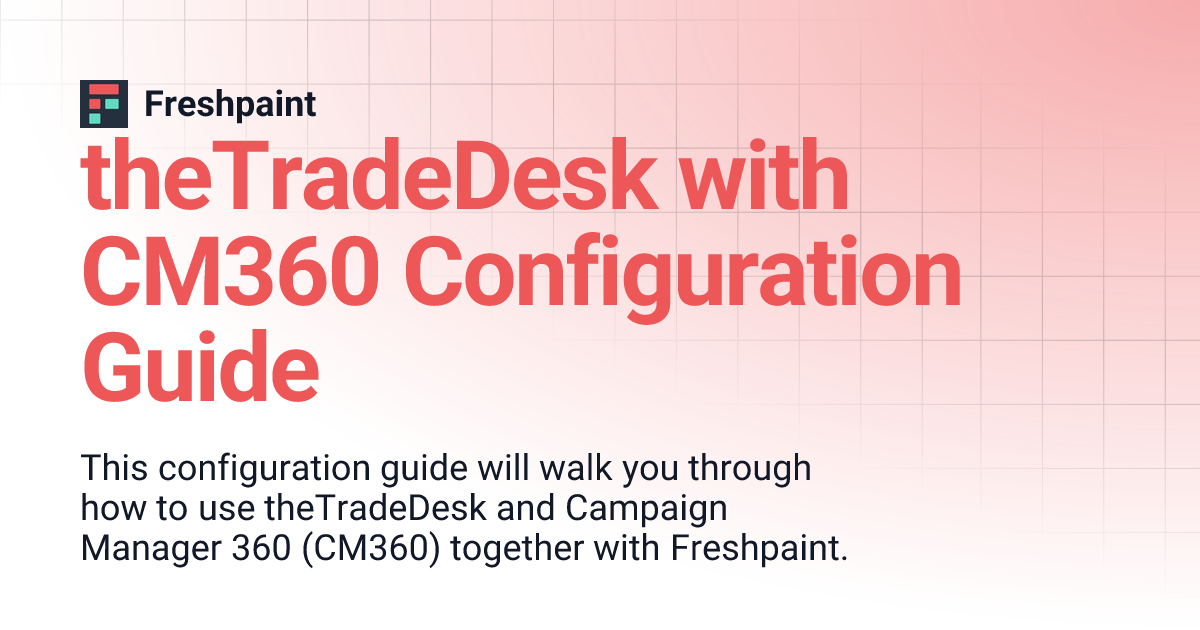 Freshpaint

theTradeDesk with CM360 Configuration Guide

This configuration guide will walk you through how to use theTradeDesk and Campaign Manager 360 (CM360) together with Freshpaint.